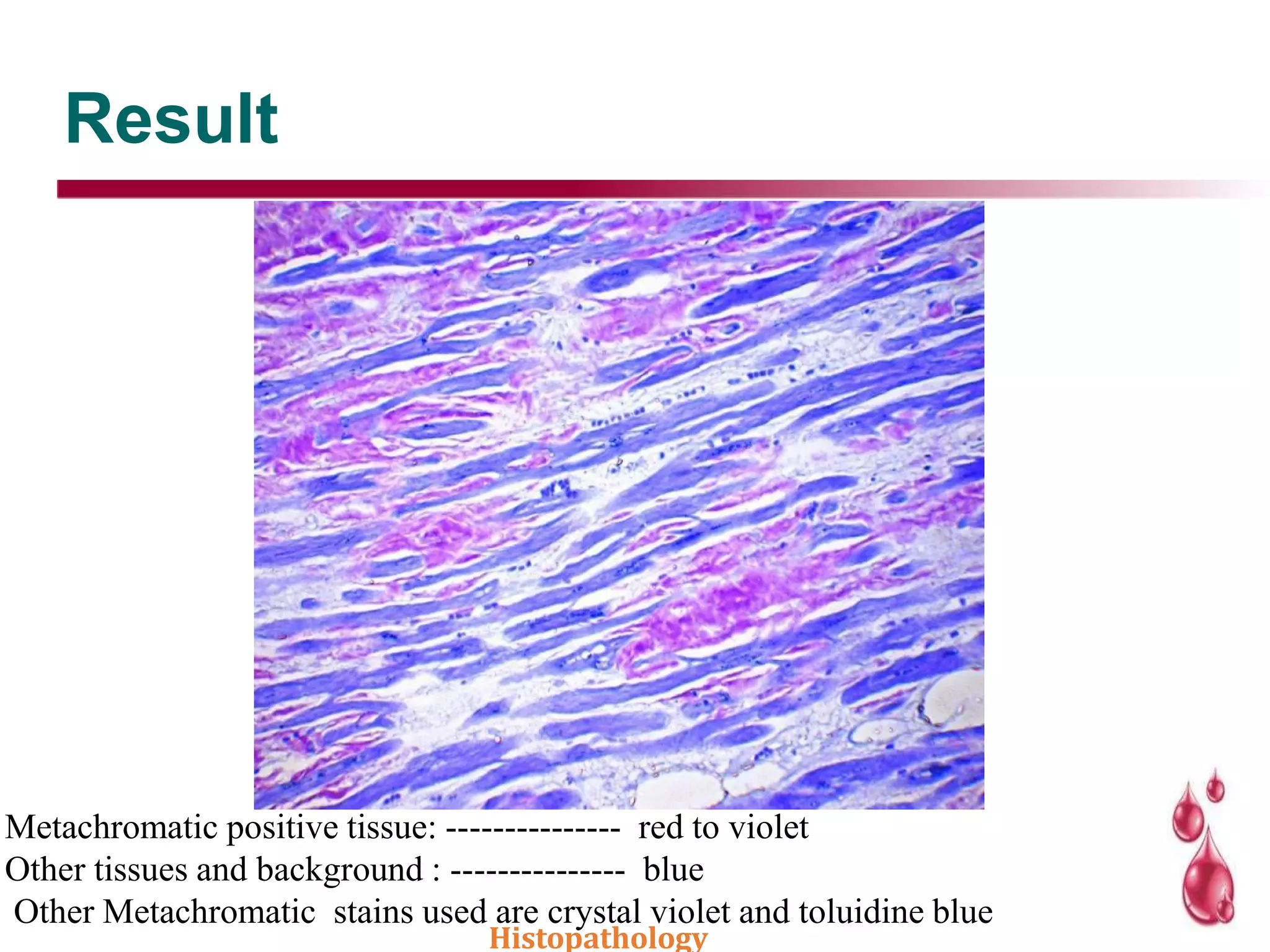 Result

Metachromatic positive tissue: --------------- red to violet
Other tissues and background : --------------- blue
Other Metachromatic stains used are crystal violet and toluidine blue

Histopathology